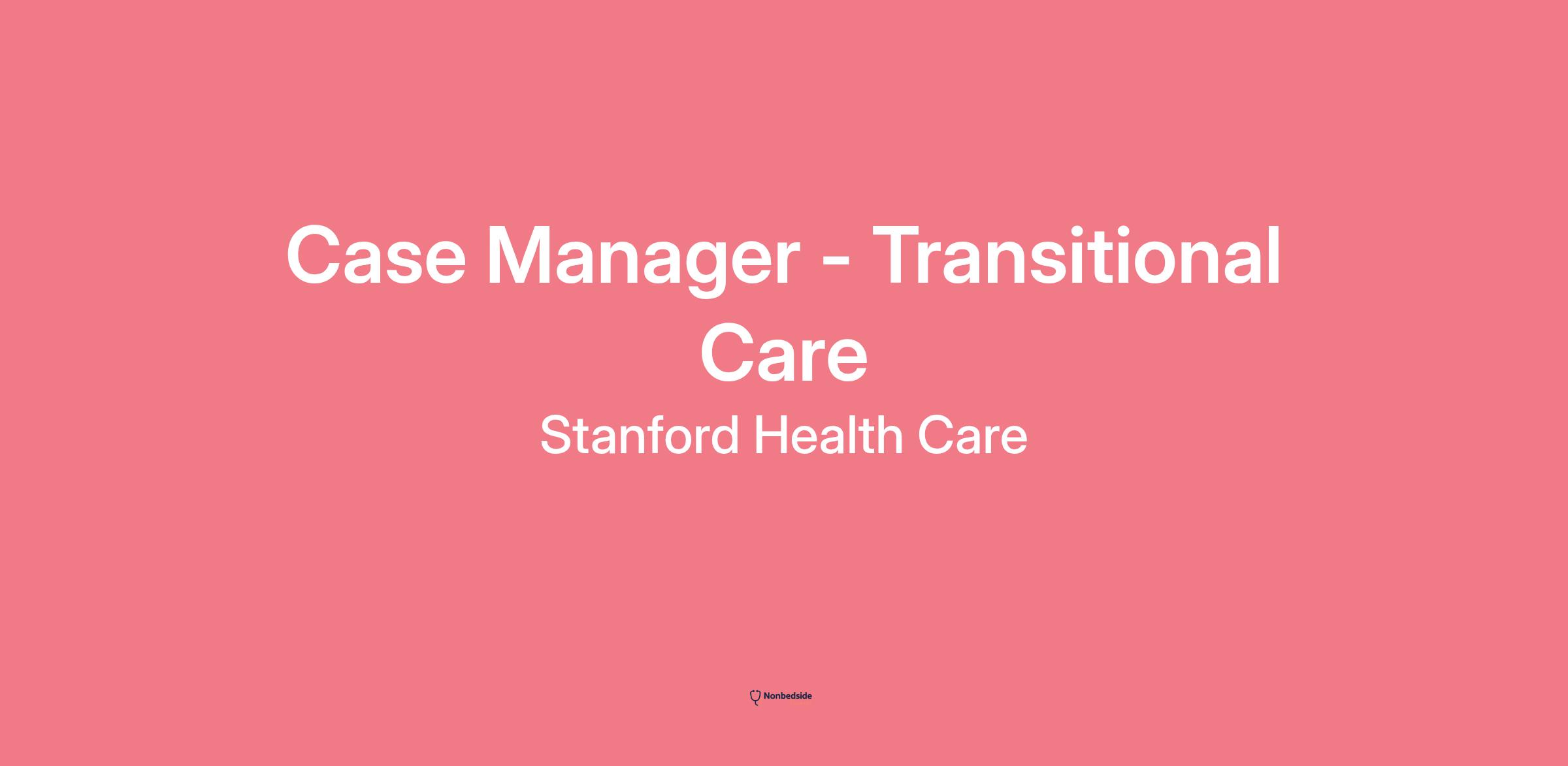 Case Manager - Transitional Care

Stanford Health Care

Nonbedside